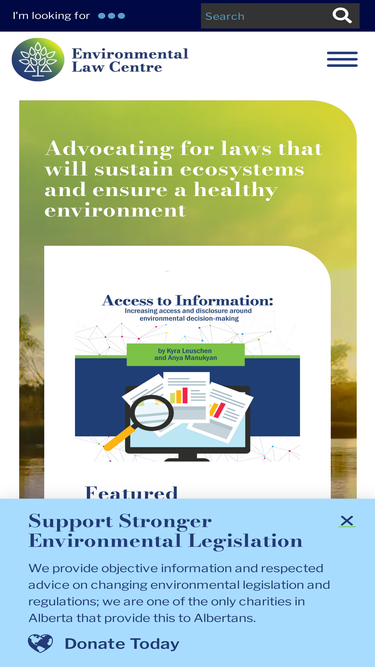 I'm looking for

Search

Environmental Law Centre

Advocating for laws that will sustain ecosystems and ensure a healthy environment

Access to Information:
Increasing access and disclosure around environmental decision-making

by Kyra Leuschen and Anya Manukyan

Featured

Support Stronger Environmental Legislation

×

We provide objective information and respected advice on changing environmental legislation and regulations; we are one of the only charities in Alberta that provide this to Albertans.

Donate Today